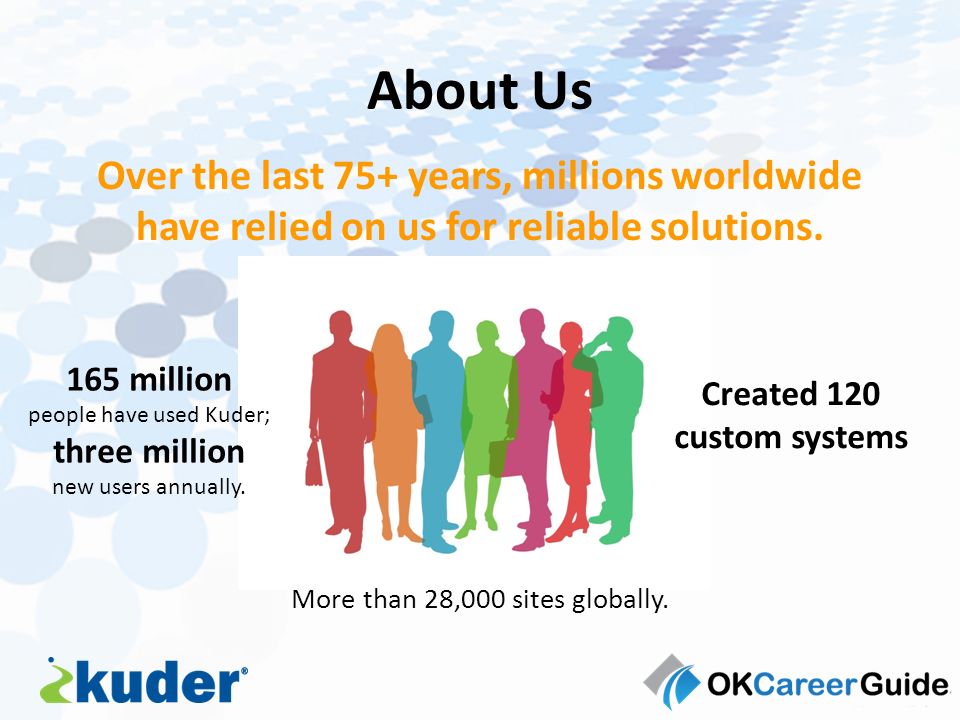 About Us

Over the last 75+ years, millions worldwide have relied on us for reliable solutions.

165 million
people have used Kuder;
three million
new users annually.

Created 120 custom systems

More than 28,000 sites globally.

kuder®

OKCareerGuide